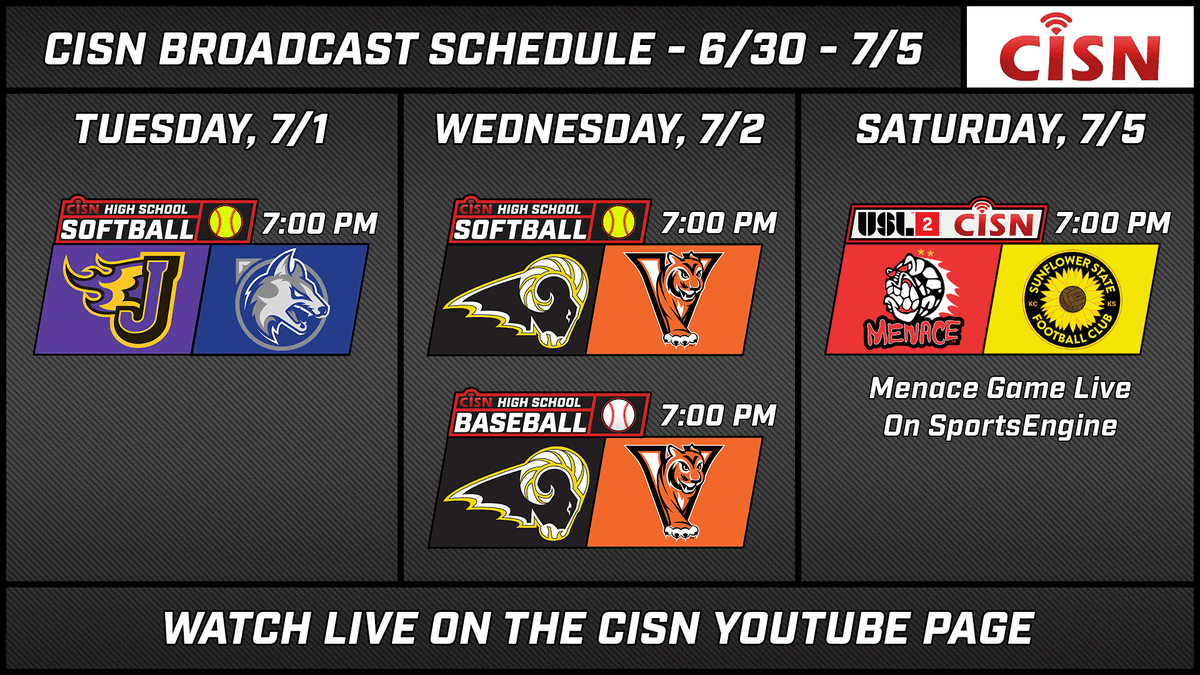 CISN BROADCAST SCHEDULE - 6/30 - 7/5

CISN

TUESDAY, 7/1

CISN HIGH SCHOOL SOFTBALL 7:00 PM

J

WEDNESDAY, 7/2

CISN HIGH SCHOOL SOFTBALL 7:00 PM

V

CISN HIGH SCHOOL BASEBALL 7:00 PM

V

SATURDAY, 7/5

USL 2 CISN 7:00 PM

MENACE

SUNFLOWER STATE FOOTBALL CLUB KC KS

Menace Game Live On SportsEngine

WATCH LIVE ON THE CISN YOUTUBE PAGE